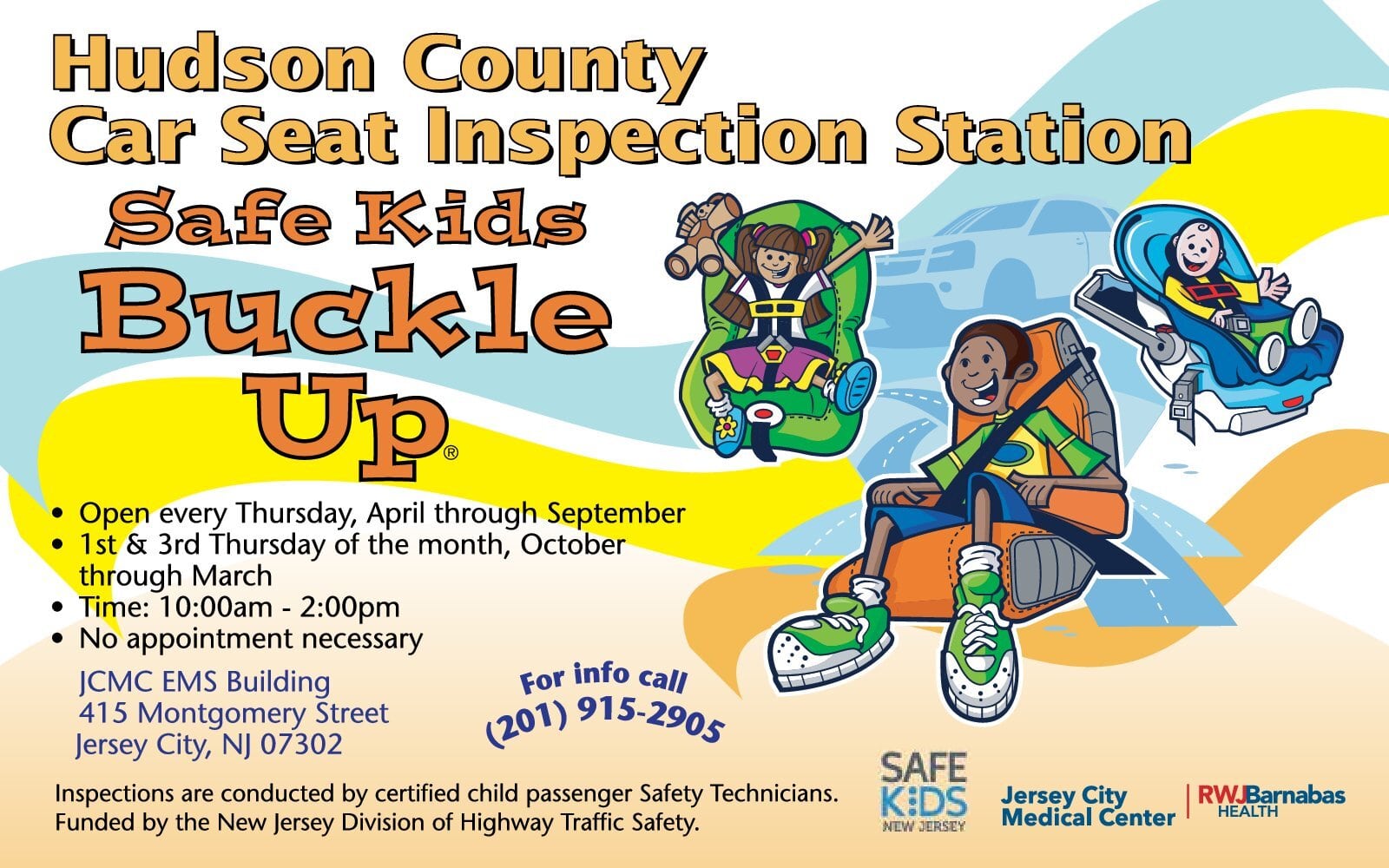 Hudson County
Car Seat Inspection Station

Safe Kids
Buckle
Up®

• Open every Thursday, April through September
• 1st & 3rd Thursday of the month, October through March
• Time: 10:00am - 2:00pm
• No appointment necessary

JCMC EMS Building
415 Montgomery Street
Jersey City, NJ 07302

For info call
(201) 915-2905

Inspections are conducted by certified child passenger Safety Technicians.
Funded by the New Jersey Division of Highway Traffic Safety.

SAFE KIDS NEW JERSEY

Jersey City Medical Center

RWJBarnabas HEALTH